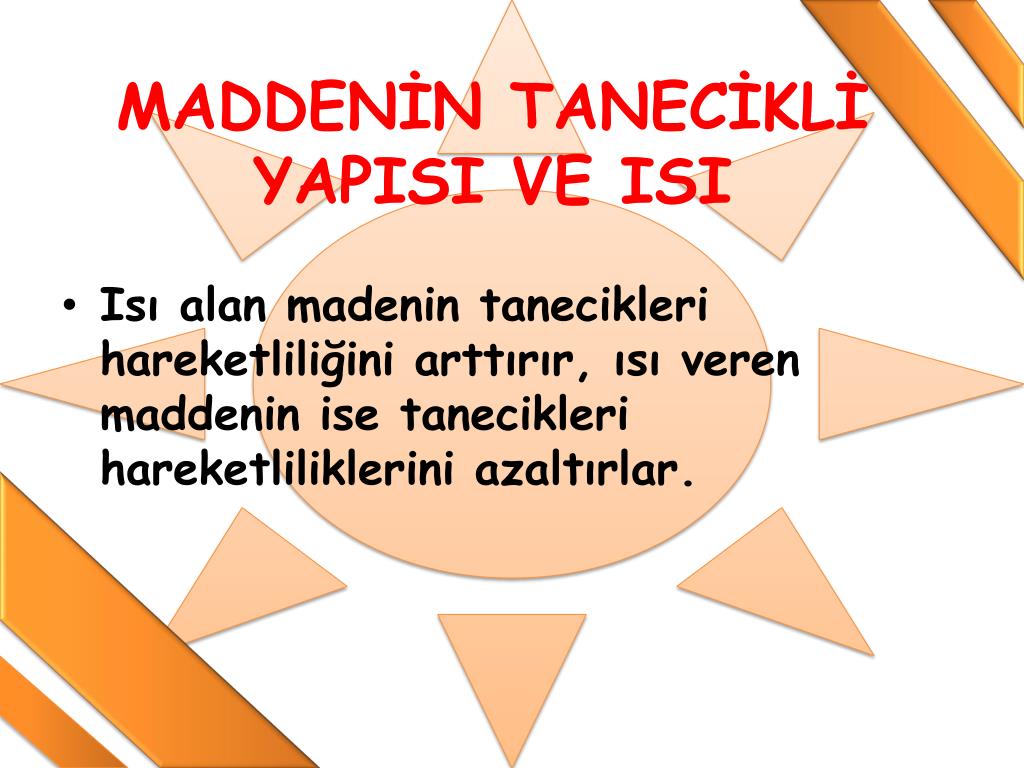 MADDENİN TANECİKLİ YAPISI VE ISI

• Isı alan madenin tanecikleri hareketliliğini arttırır, ısı veren maddenin ise tanecikleri hareketliliklerini azaltırlar.